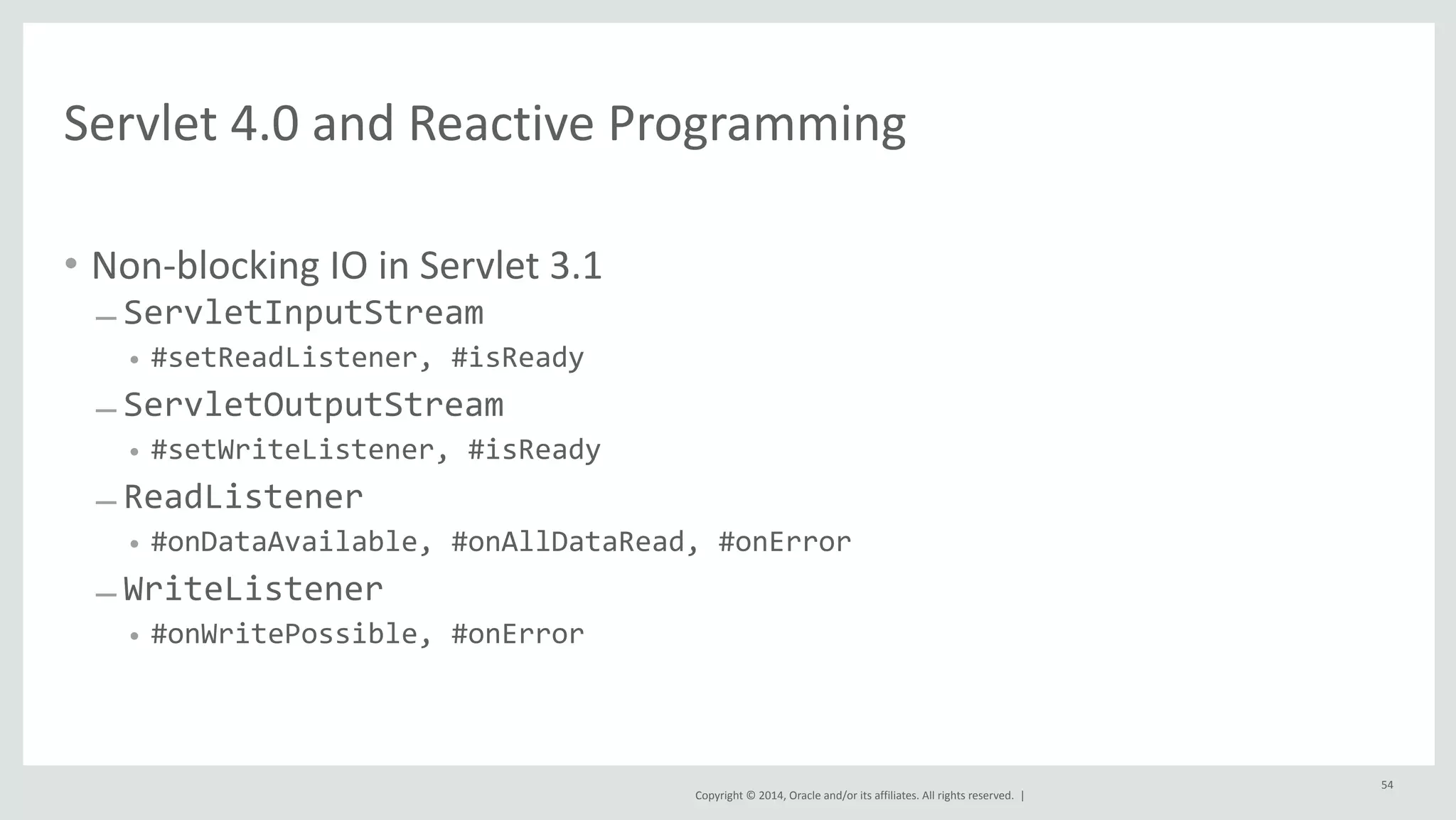 Servlet 4.0 and Reactive Programming

• Non-blocking IO in Servlet 3.1
– ServletInputStream
• #setReadListener, #isReady
– ServletOutputStream
• #setWriteListener, #isReady
– ReadListener
• #onDataAvailable, #onAllDataRead, #onError
– WriteListener
• #onWritePossible, #onError

Copyright © 2014, Oracle and/or its affiliates. All rights reserved. |

54